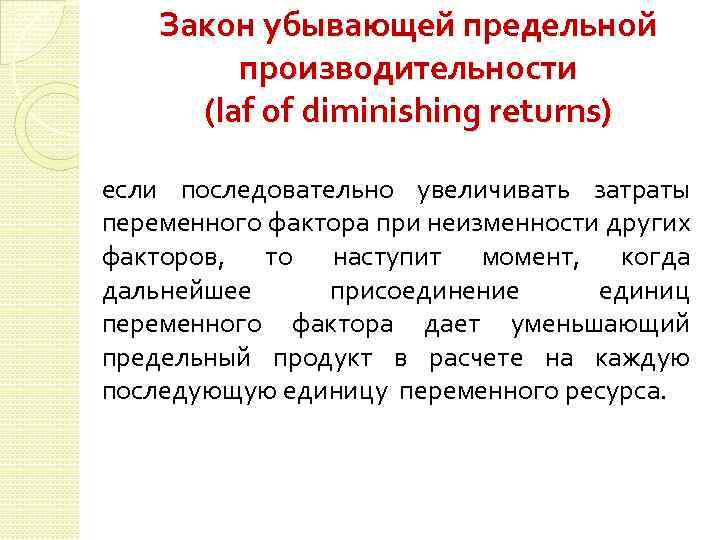 Закон убывающей предельной производительности (laf of diminishing returns)

если последовательно увеличивать затраты переменного фактора при неизменности других факторов, то наступит момент, когда дальнейшее присоединение единиц переменного фактора дает уменьшающий предельный продукт в расчете на каждую последующую единицу переменного ресурса.